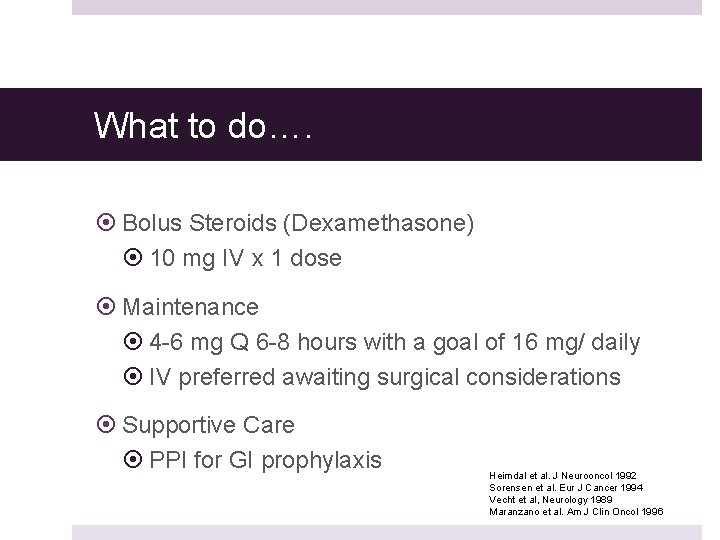 What to do….

Bolus Steroids (Dexamethasone)

10 mg IV x 1 dose

Maintenance

4-6 mg Q 6-8 hours with a goal of 16 mg/ daily

IV preferred awaiting surgical considerations

Supportive Care

PPI for GI prophylaxis

Heimdal et al. J Neurooncol 1992
Sorensen et al. Eur J Cancer 1994
Vecht et al, Neurology 1989
Maranzano et al. Am J Clin Oncol 1996